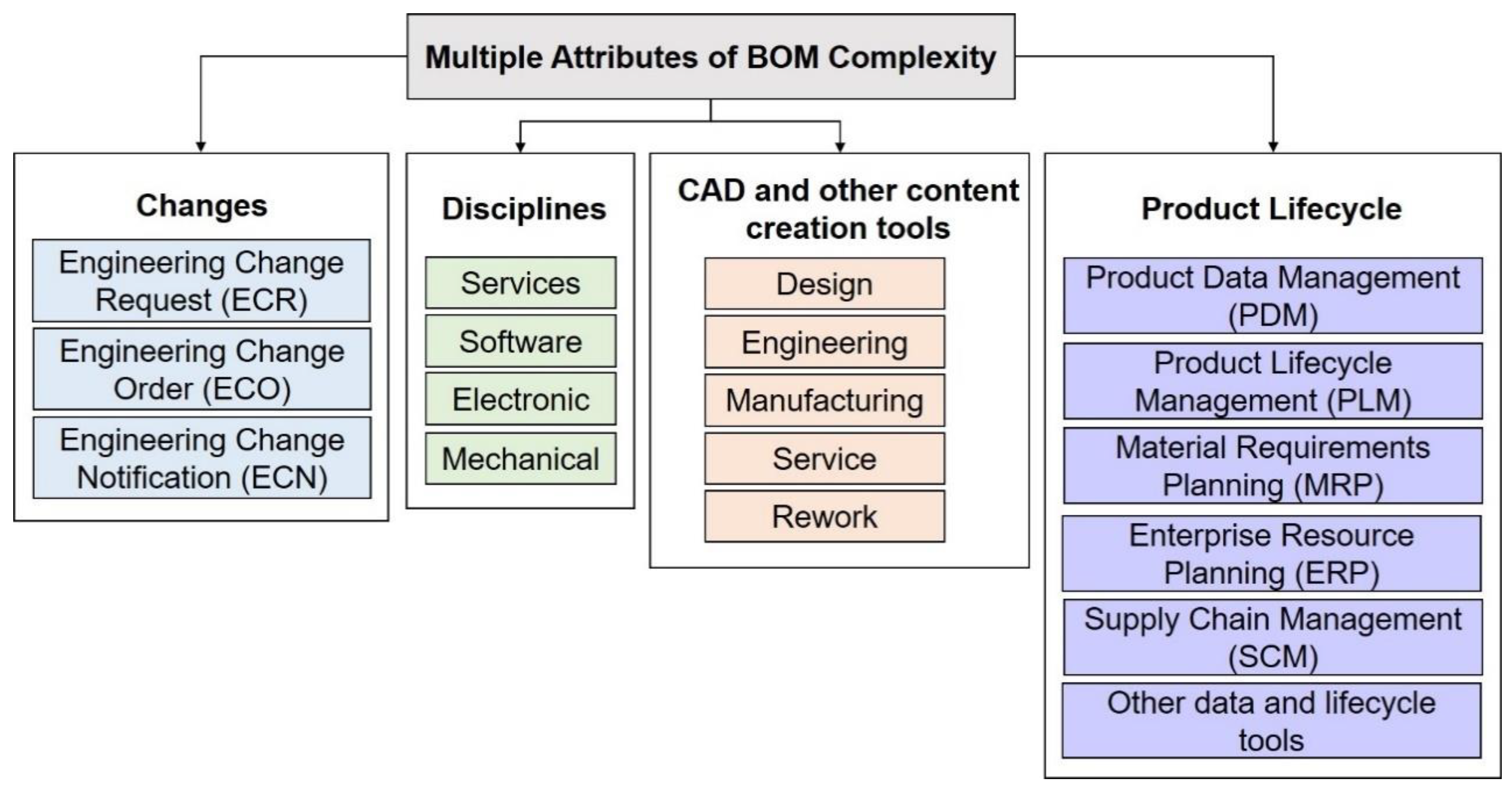 Multiple Attributes of BOM Complexity

Changes

Engineering Change Request (ECR)

Engineering Change Order (ECO)

Engineering Change Notification (ECN)

Disciplines

Services

Software

Electronic

Mechanical

CAD and other content creation tools

Design

Engineering

Manufacturing

Service

Rework

Product Lifecycle

Product Data Management (PDM)

Product Lifecycle Management (PLM)

Material Requirements Planning (MRP)

Enterprise Resource Planning (ERP)

Supply Chain Management (SCM)

Other data and lifecycle tools